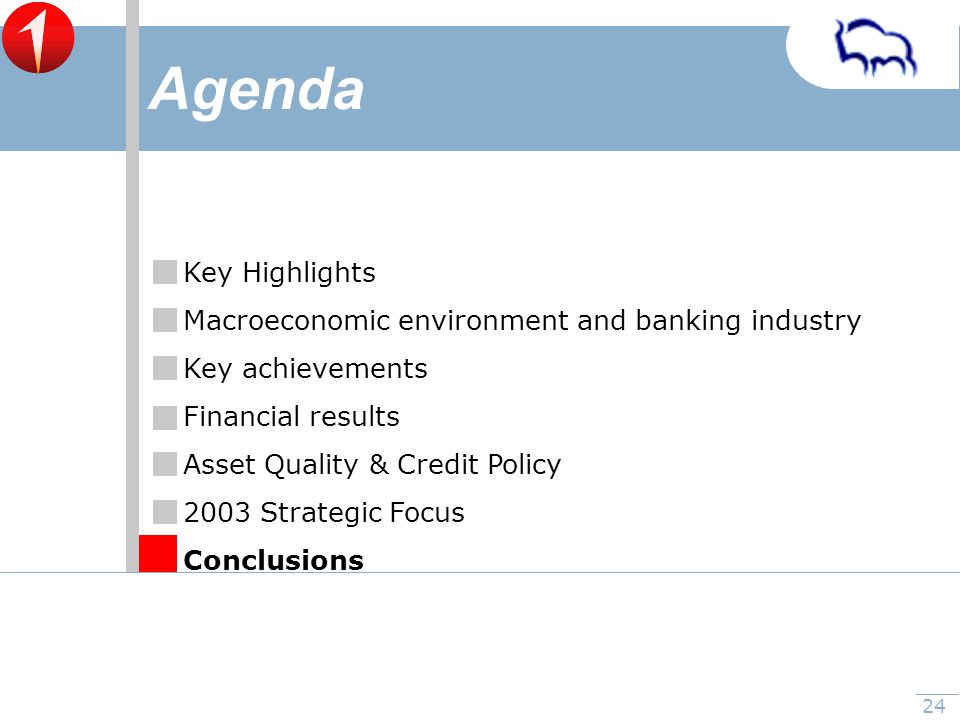 Agenda

Key Highlights

Macroeconomic environment and banking industry

Key achievements

Financial results

Asset Quality & Credit Policy

2003 Strategic Focus

Conclusions

24